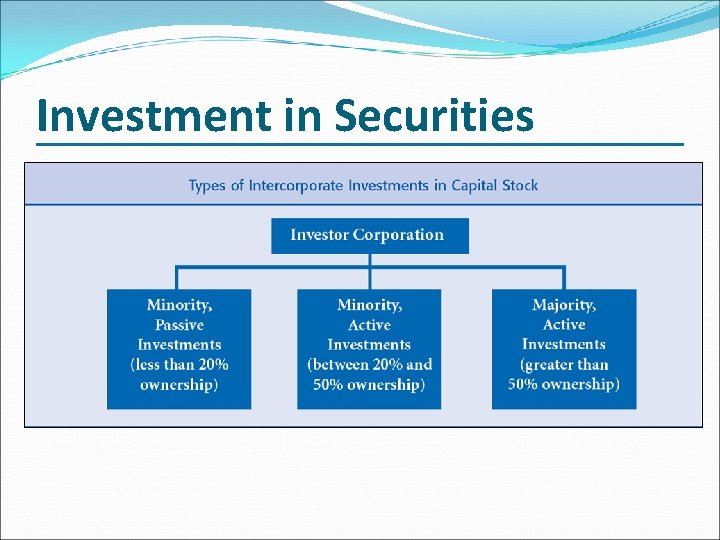 Investment in Securities

Types of Intercorporate Investments in Capital Stock

Investor Corporation

Minority, Passive Investments (less than 20% ownership)

Minority, Active Investments (between 20% and 50% ownership)

Majority, Active Investments (greater than 50% ownership)